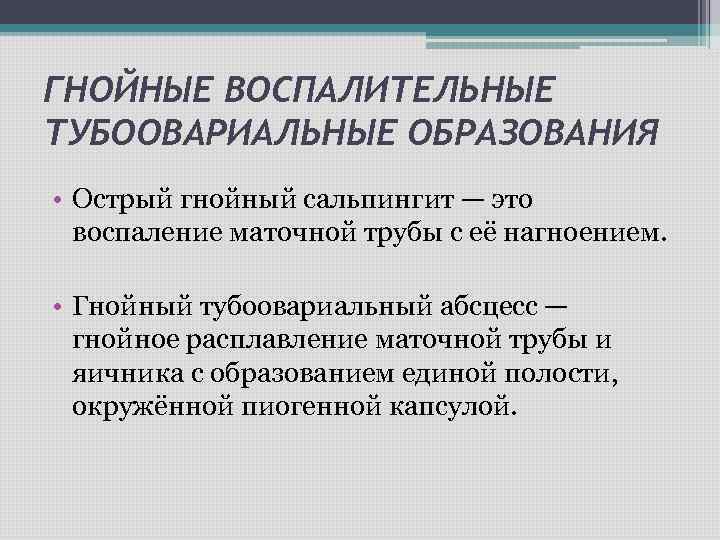 ГНОЙНЫЕ ВОСПАЛИТЕЛЬНЫЕ ТУБООВАРИАЛЬНЫЕ ОБРАЗОВАНИЯ

• Острый гнойный сальпингит — это воспаление маточной трубы с её нагноением.

• Гнойный тубоовариальный абсцесс — гнойное расплавление маточной трубы и яичника с образованием единой полости, окружённой пиогенной капсулой.